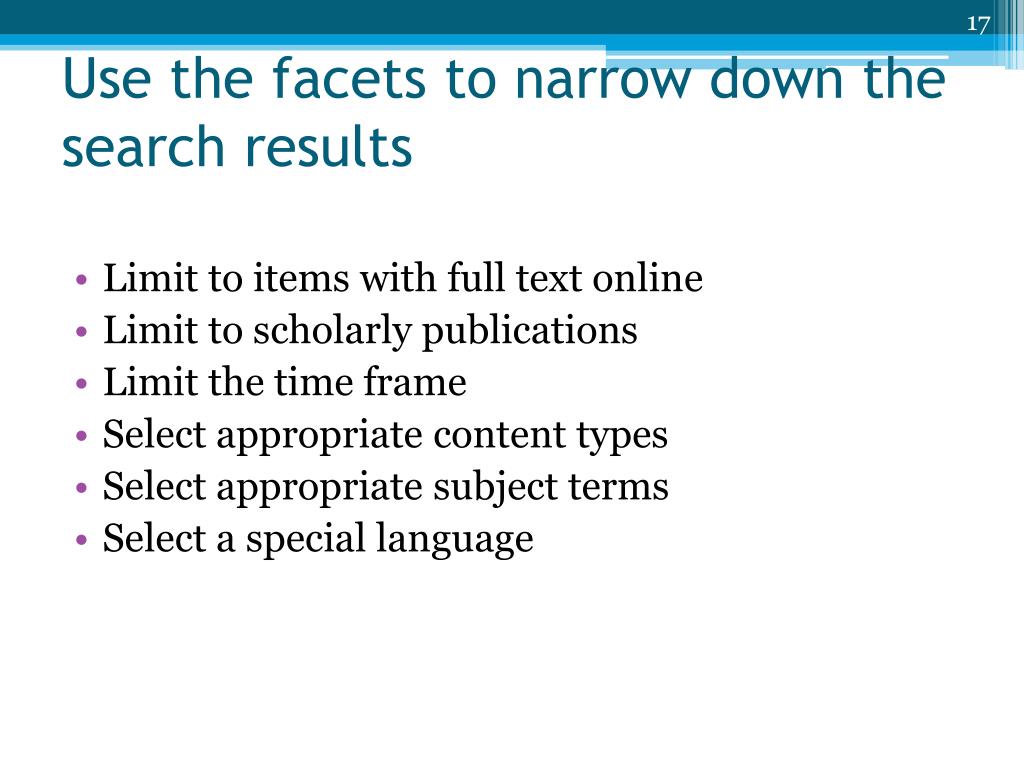 17

Use the facets to narrow down the search results

• Limit to items with full text online
• Limit to scholarly publications
• Limit the time frame
• Select appropriate content types
• Select appropriate subject terms
• Select a special language